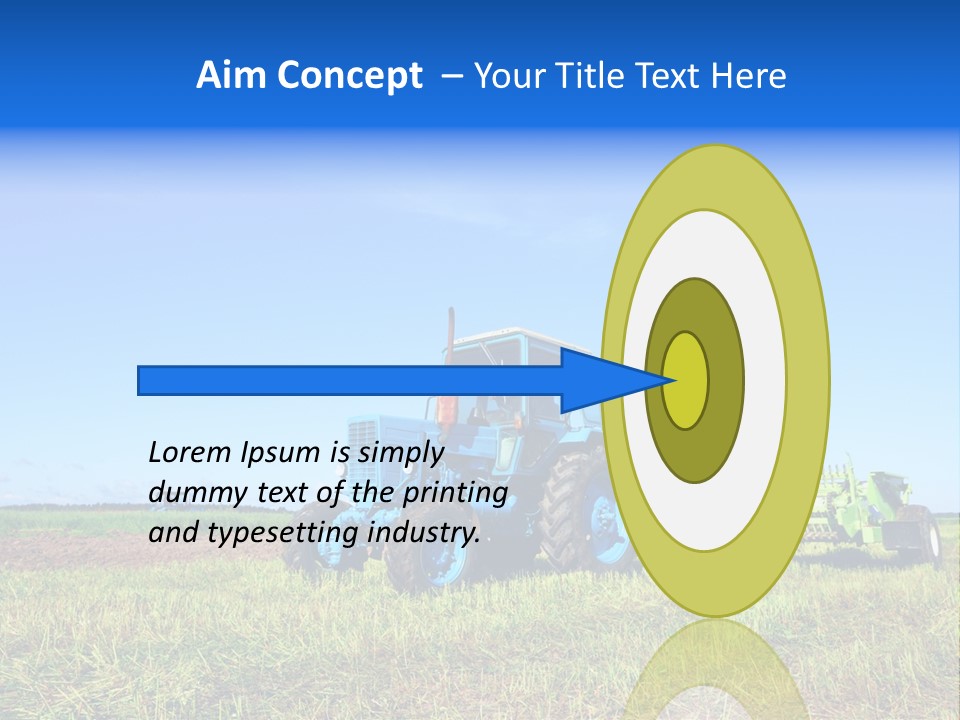 Aim Concept – Your Title Text Here

Lorem Ipsum is simply dummy text of the printing and typesetting industry.